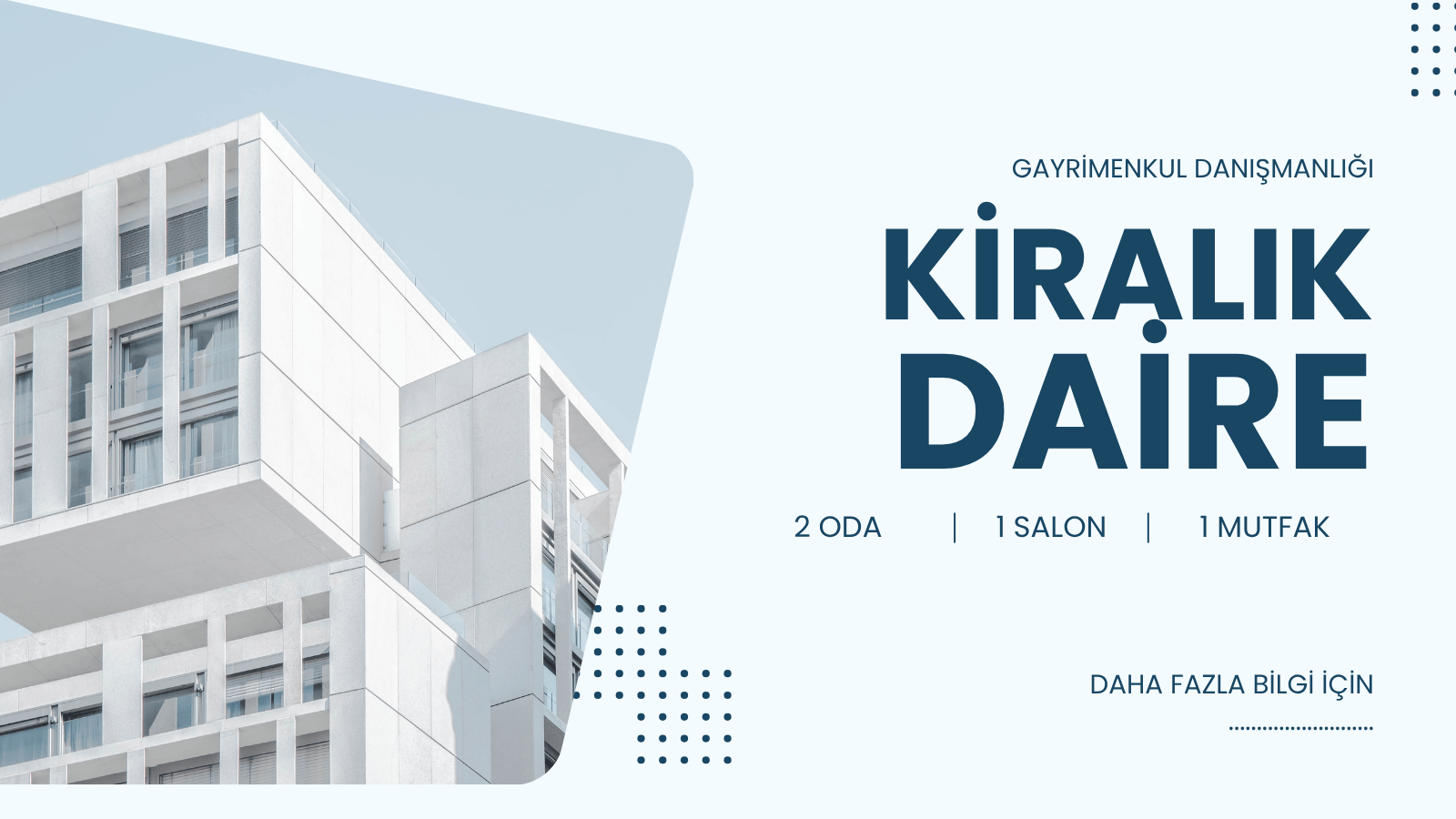 GAYRİMENKUL DANIŞMANLIĞI

KİRALIK DAİRE

2 ODA | 1 SALON | 1 MUTFAK

DAHA FAZLA BİLGİ İÇİN